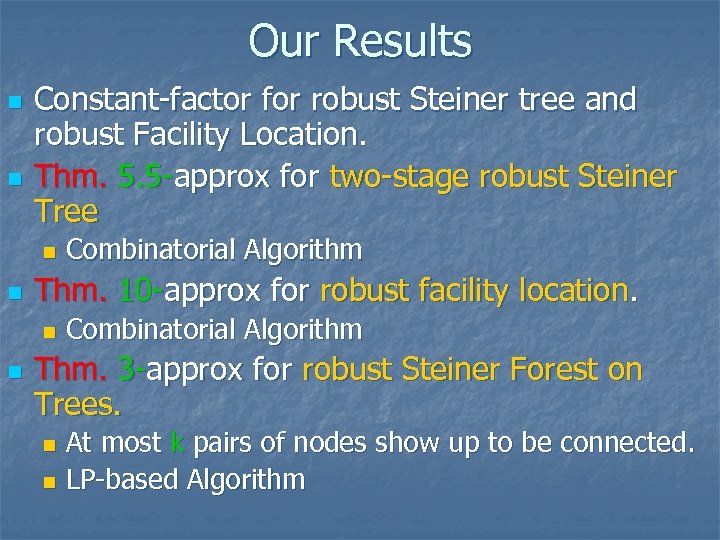 Our Results

- Constant-factor for robust Steiner tree and robust Facility Location.
- Thm. 5.5-approx for two-stage robust Steiner Tree
  - Combinatorial Algorithm
- Thm. 10-approx for robust facility location.
  - Combinatorial Algorithm
- Thm. 3-approx for robust Steiner Forest on Trees.
  - At most k pairs of nodes show up to be connected.
  - LP-based Algorithm